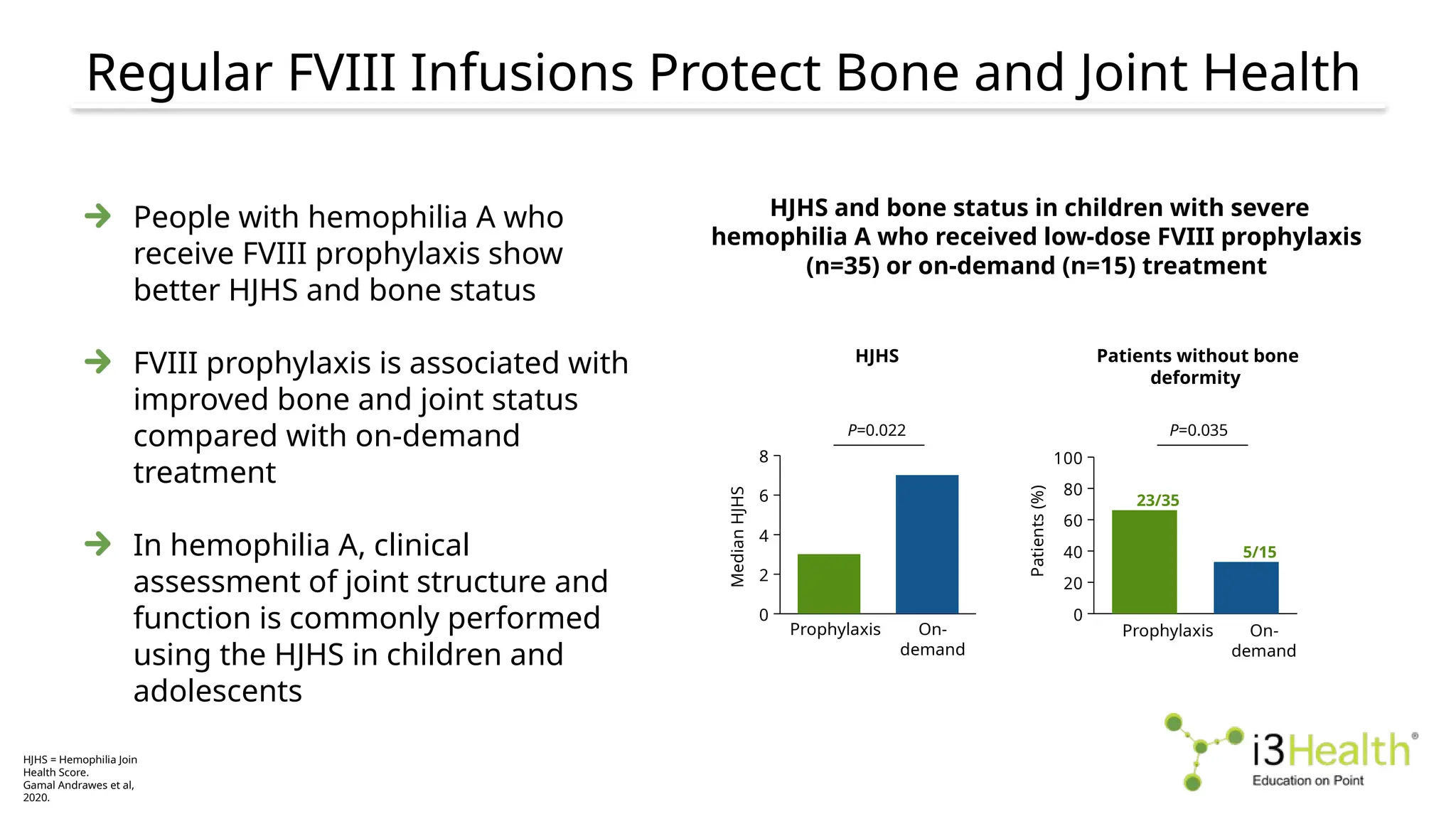 Regular FVIII Infusions Protect Bone and Joint Health

People with hemophilia A who receive FVIII prophylaxis show better HJHS and bone status

FVIII prophylaxis is associated with improved bone and joint status compared with on-demand treatment

In hemophilia A, clinical assessment of joint structure and function is commonly performed using the HJHS in children and adolescents

HJHS and bone status in children with severe hemophilia A who received low-dose FVIII prophylaxis (n=35) or on-demand (n=15) treatment

HJHS

P=0.022

Median HJHS

8
6
4
2
0

Prophylaxis
On-demand

Patients without bone deformity

P=0.035

Patients (%)

100
80
60
40
20
0

23/35
5/15

Prophylaxis
On-demand

HJHS = Hemophilia Join Health Score.
Gamal Andrawes et al, 2020.

i3Health®
Education on Point